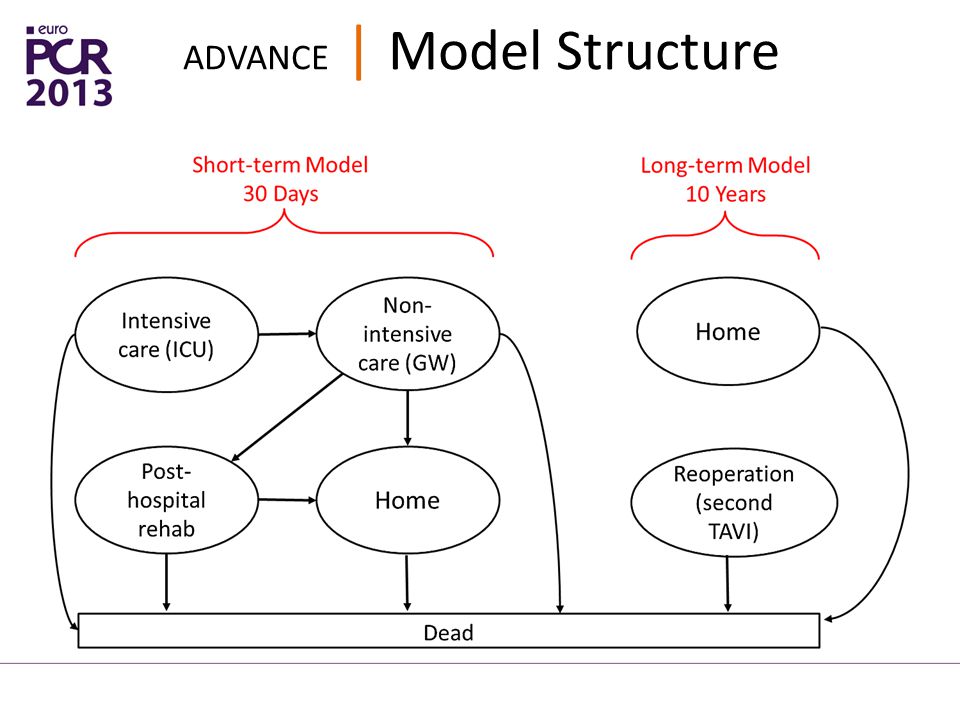 euro
PCR
2013

ADVANCE | Model Structure

Short-term Model
30 Days

Long-term Model
10 Years

Intensive care (ICU)

Non-intensive care (GW)

Home

Post-hospital rehab

Home

Reoperation (second TAVI)

Dead